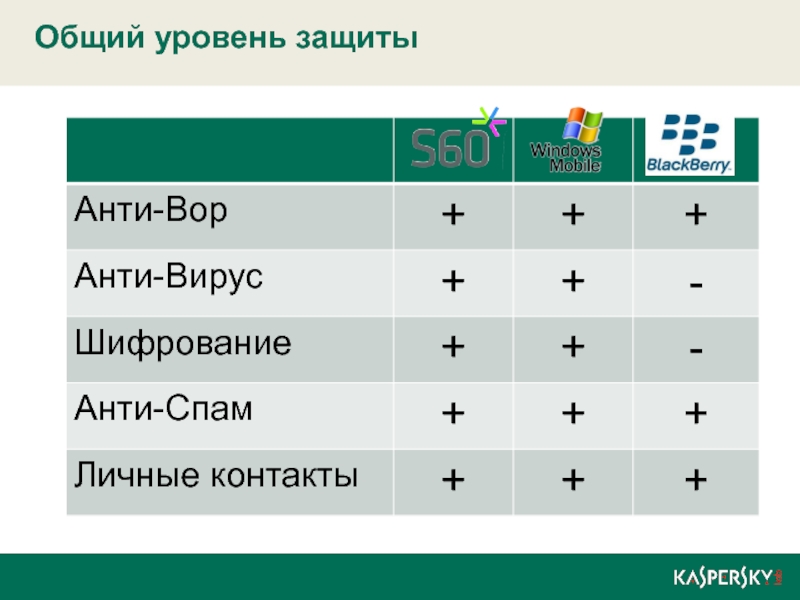 Общий уровень защиты

| | S60 | Windows Mobile | BlackBerry |
|---|---|---|---|
| Анти-Вор | + | + | + |
| Анти-Вирус | + | + | - |
| Шифрование | + | + | - |
| Анти-Спам | + | + | + |
| Личные контакты | + | + | + |

KASPERSKY